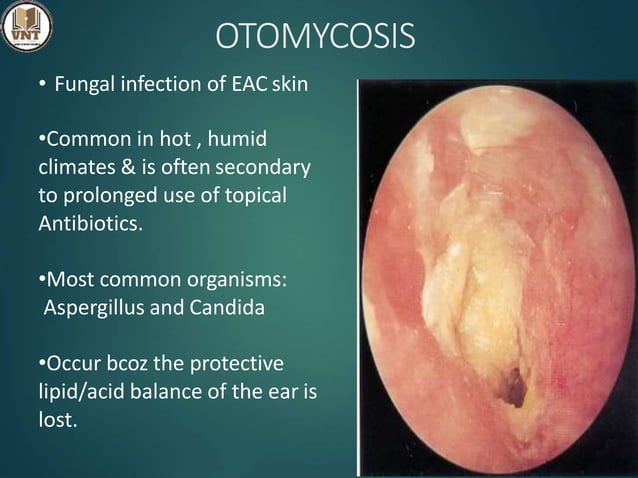 VNT

OTOMYCOSIS

• Fungal infection of EAC skin

•Common in hot , humid climates & is often secondary to prolonged use of topical Antibiotics.

•Most common organisms: Aspergillus and Candida

•Occur bcoz the protective lipid/acid balance of the ear is lost.